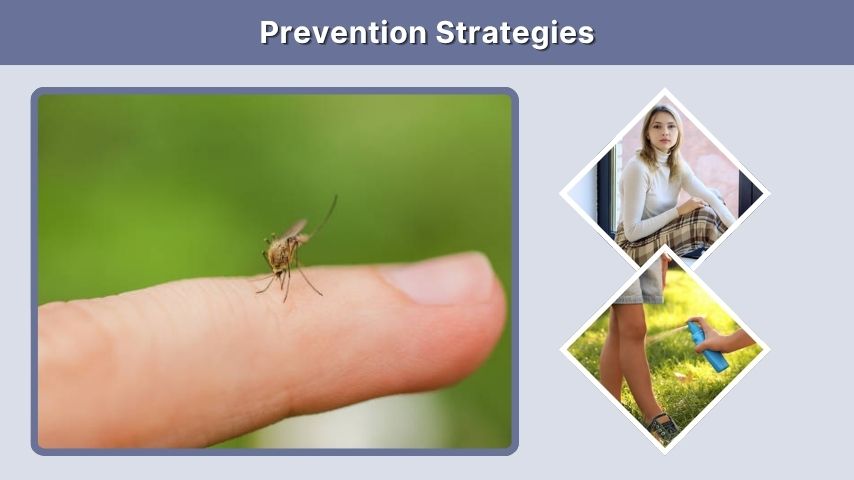 Prevention Strategies